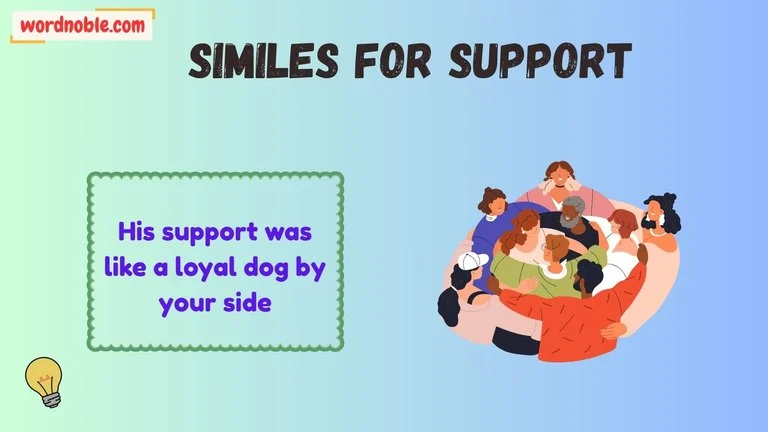 wordnoble.com

SIMILES FOR SUPPORT

His support was like a loyal dog by your side